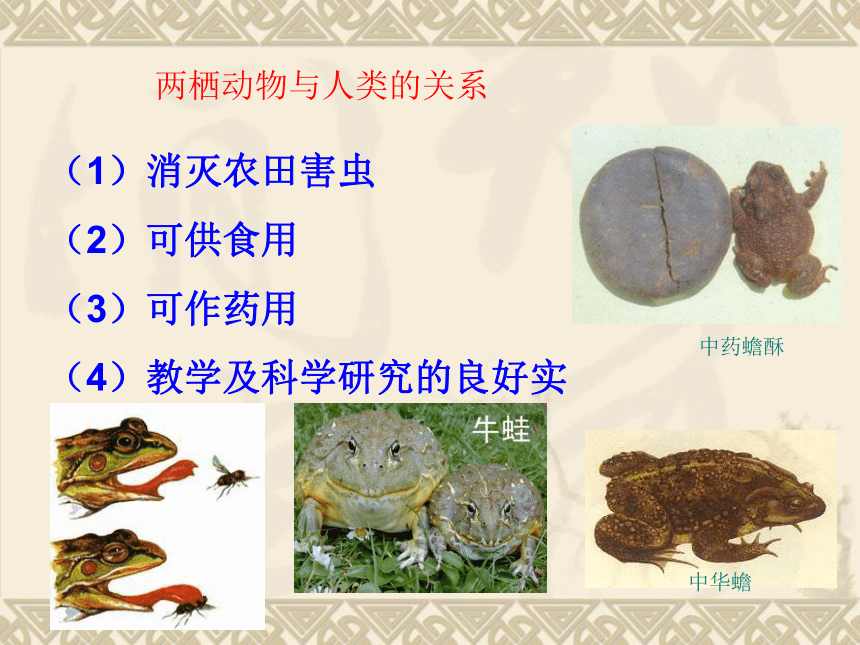 两栖动物与人类的关系

（1）消灭农田害虫

（2）可供食用

（3）可作药用

（4）教学及科学研究的良好实

中药蟾酥

牛蛙

中华蟾